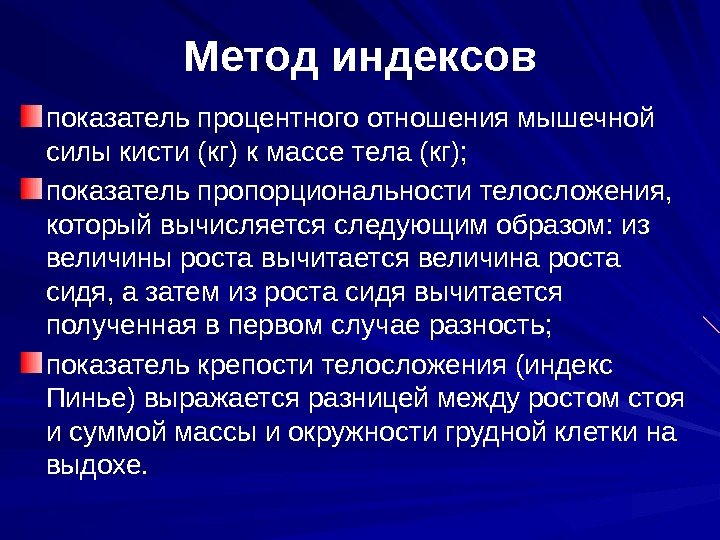 Метод индексов

показатель процентного отношения мышечной силы кисти (кг) к массе тела (кг);

показатель пропорциональности телосложения, который вычисляется следующим образом: из величины роста вычитается величина роста сидя, а затем из роста сидя вычитается полученная в первом случае разность;

показатель крепости телосложения (индекс Пинье) выражается разницей между ростом стоя и суммой массы и окружности грудной клетки на выдохе.